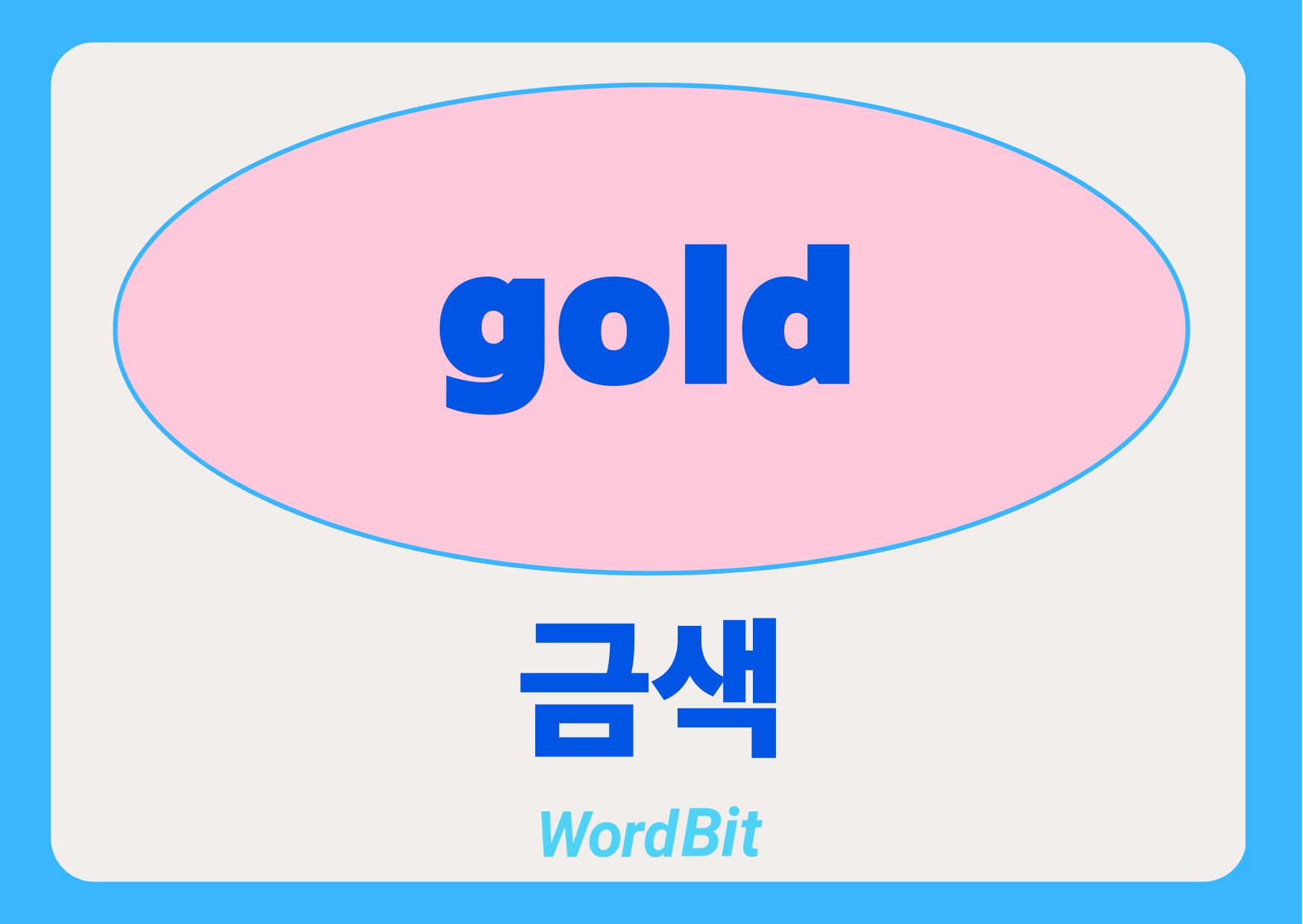 gold

금색

WordBit